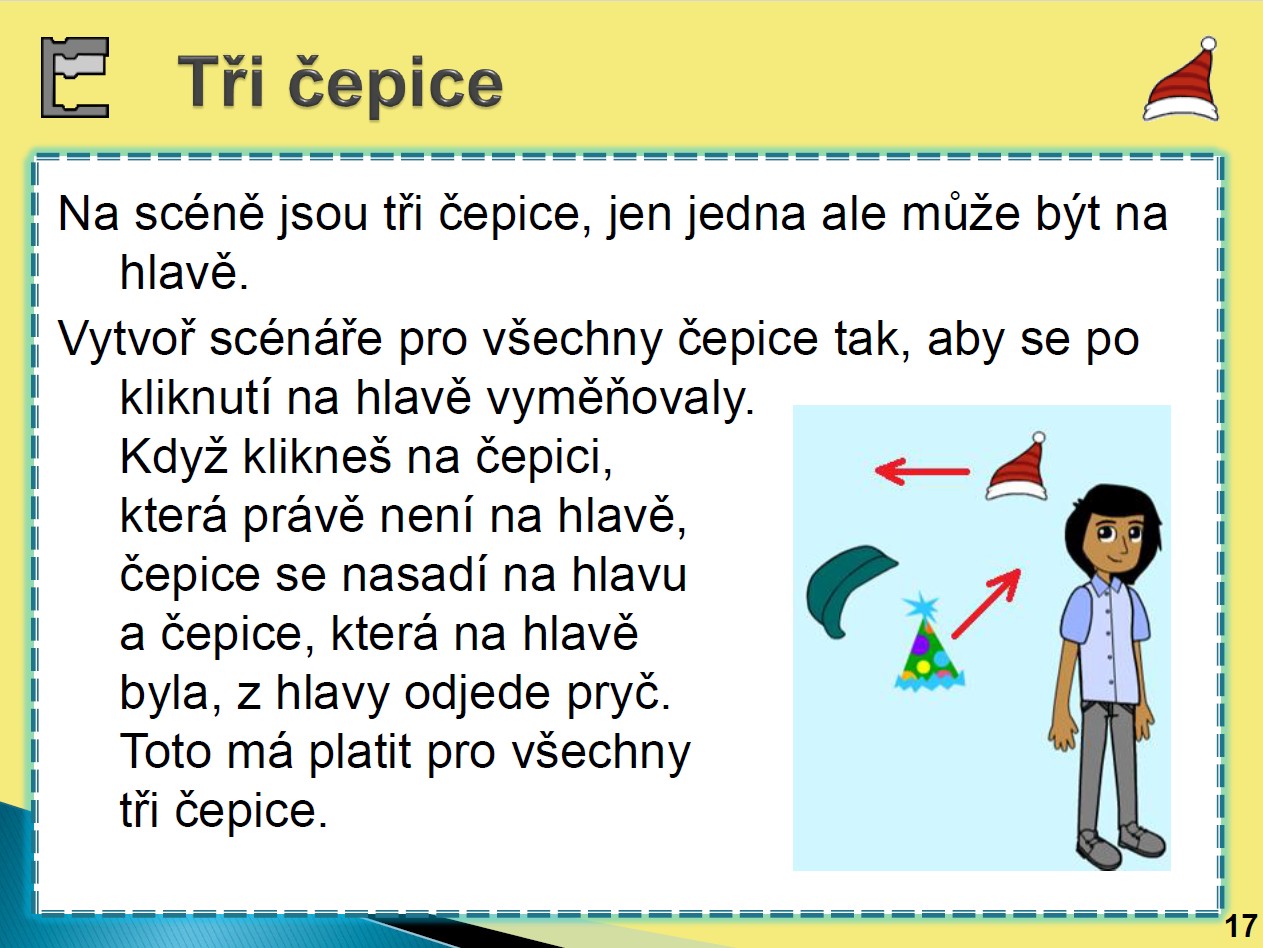 Tři čepice

Na scéně jsou tři čepice, jen jedna ale může být na hlavě.

Vytvoř scénáře pro všechny čepice tak, aby se po kliknutí na hlavě vyměňovaly.

Když klikneš na čepici, která právě není na hlavě, čepice se nasadí na hlavu a čepice, která na hlavě byla, z hlavy odjede pryč. Toto má platit pro všechny tři čepice.

17